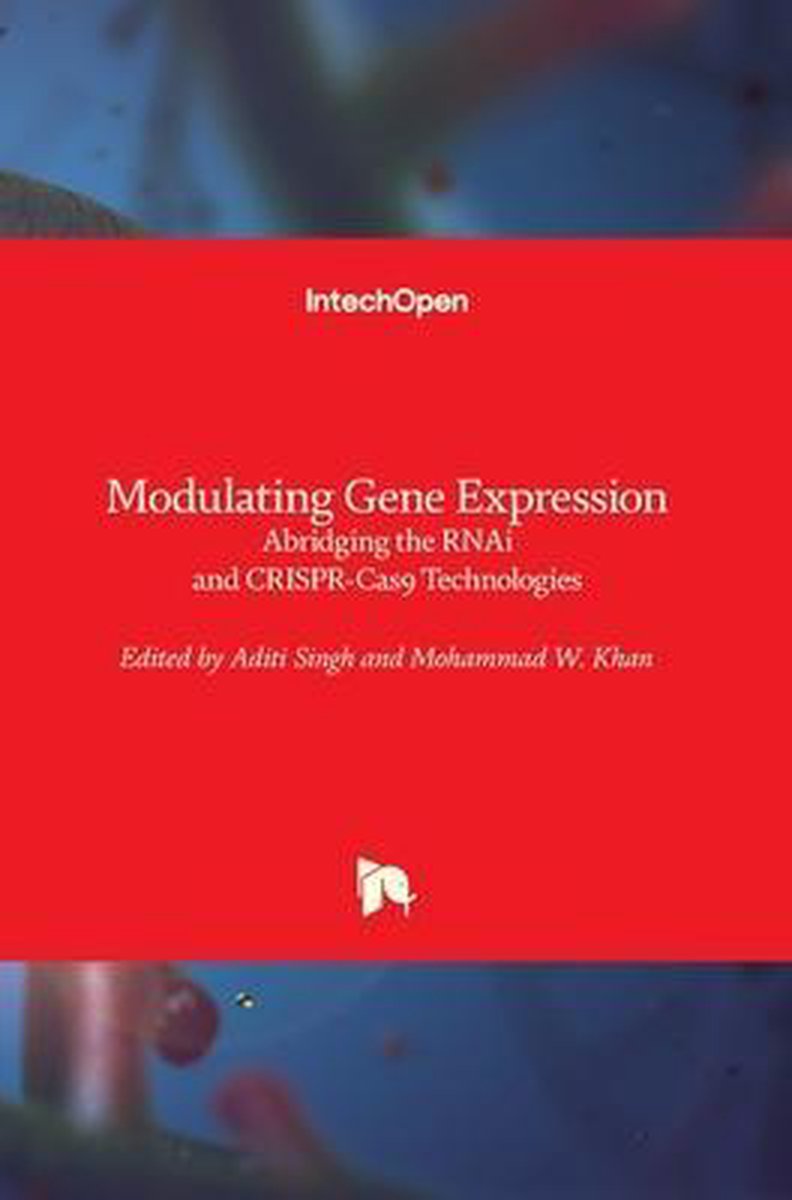 IntechOpen

Modulating Gene Expression
Abridging the RNAi and CRISPR-Cas9 Technologies

Edited by Aditi Singh and Mohammad W. Khan